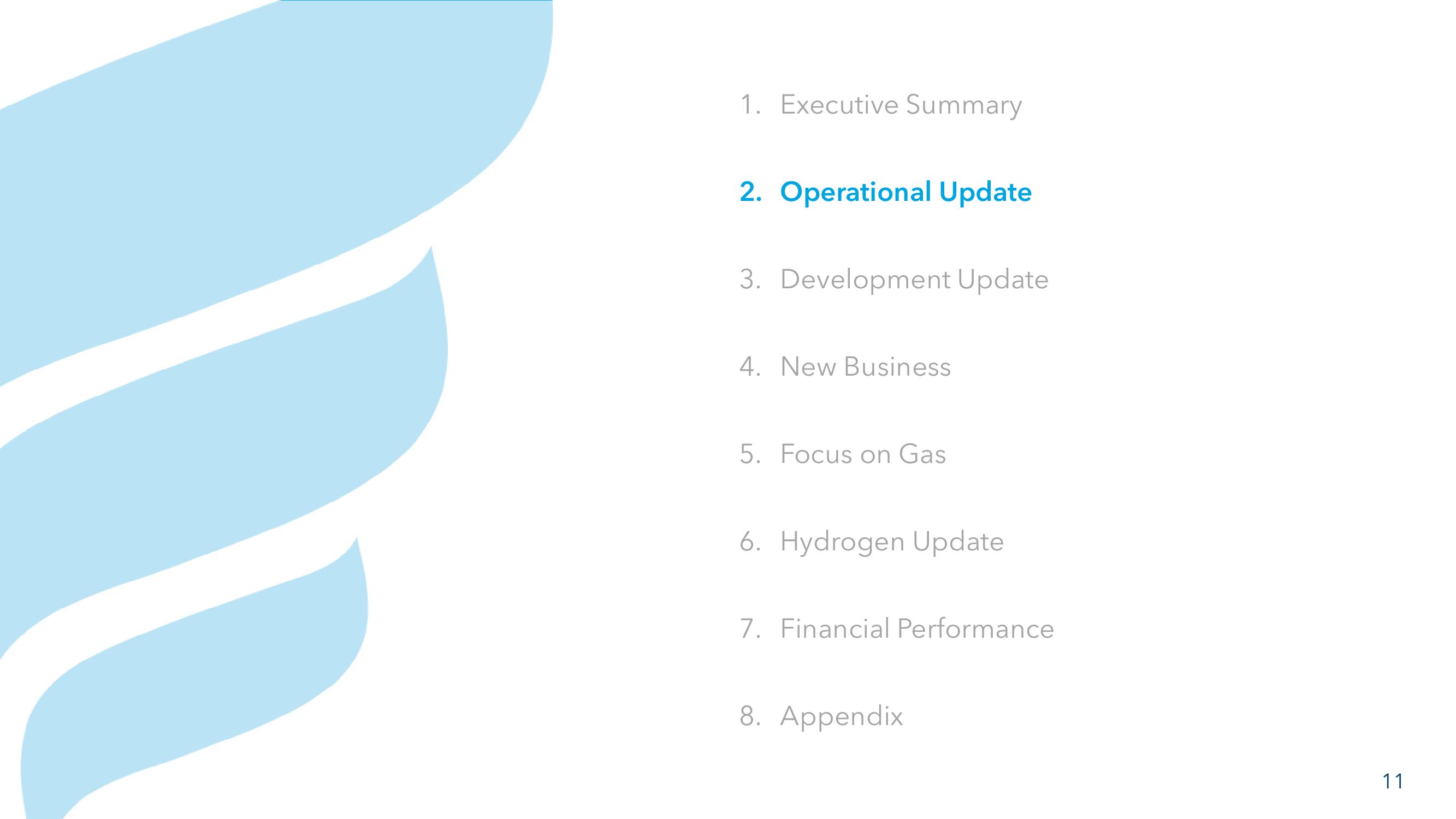 1. Executive Summary

2. Operational Update

3. Development Update

4. New Business

5. Focus on Gas

6. Hydrogen Update

7. Financial Performance

8. Appendix

11